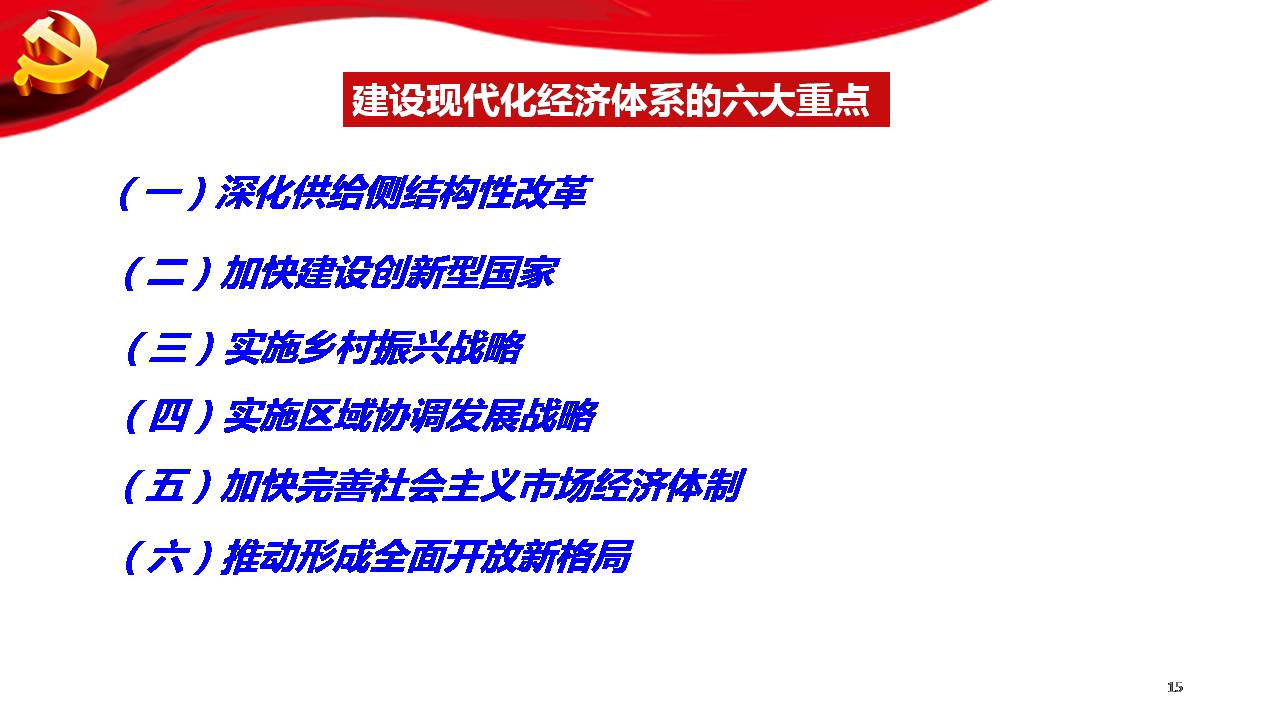 建设现代化经济体系的六大重点

（一）深化供给侧结构性改革

（二）加快建设创新型国家

（三）实施乡村振兴战略

（四）实施区域协调发展战略

（五）加快完善社会主义市场经济体制

（六）推动形成全面开放新格局

15